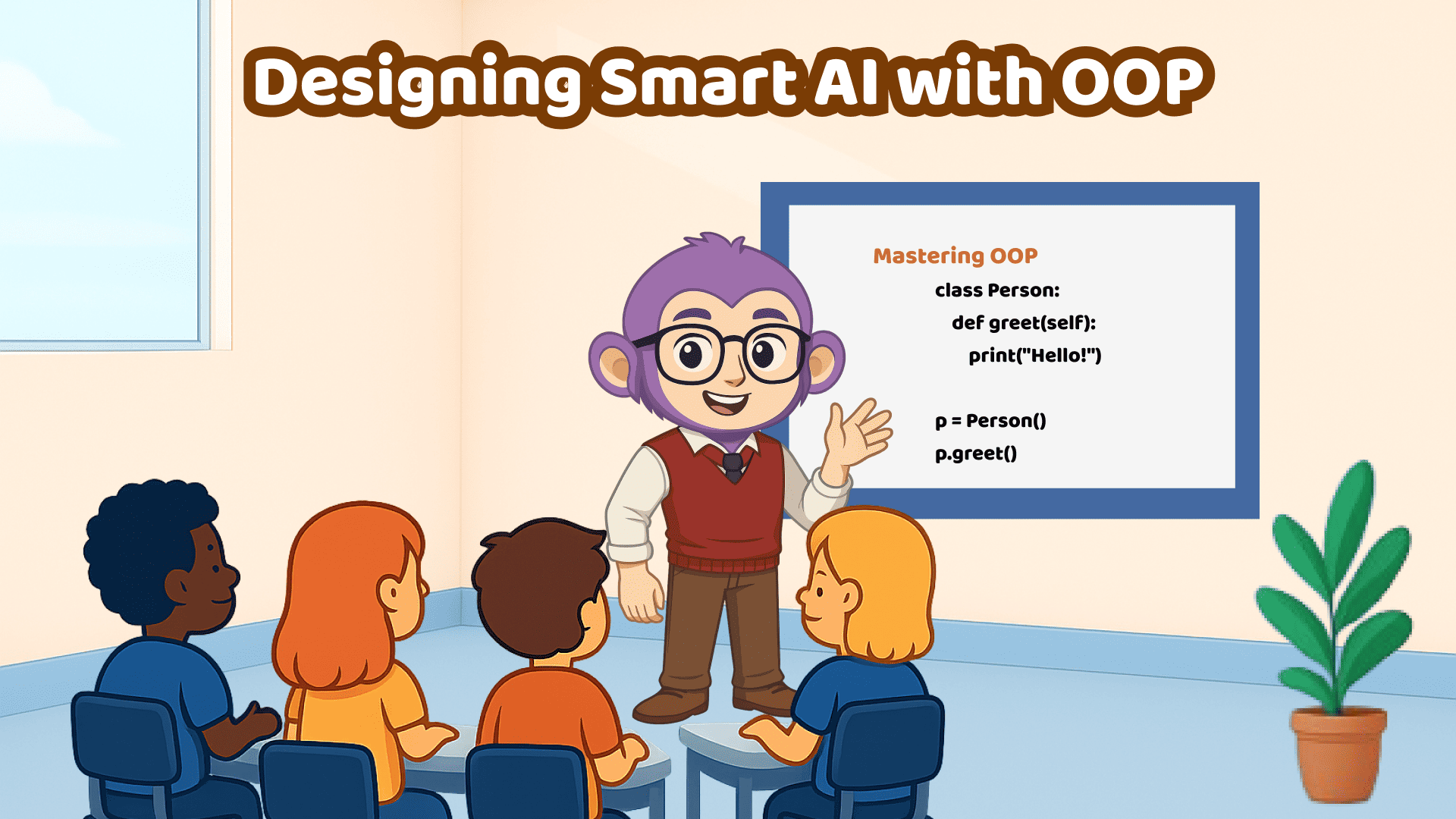 Designing Smart AI with OOP

Mastering OOP

class Person:
    def greet(self):
        print("Hello!")

p = Person()
p.greet()